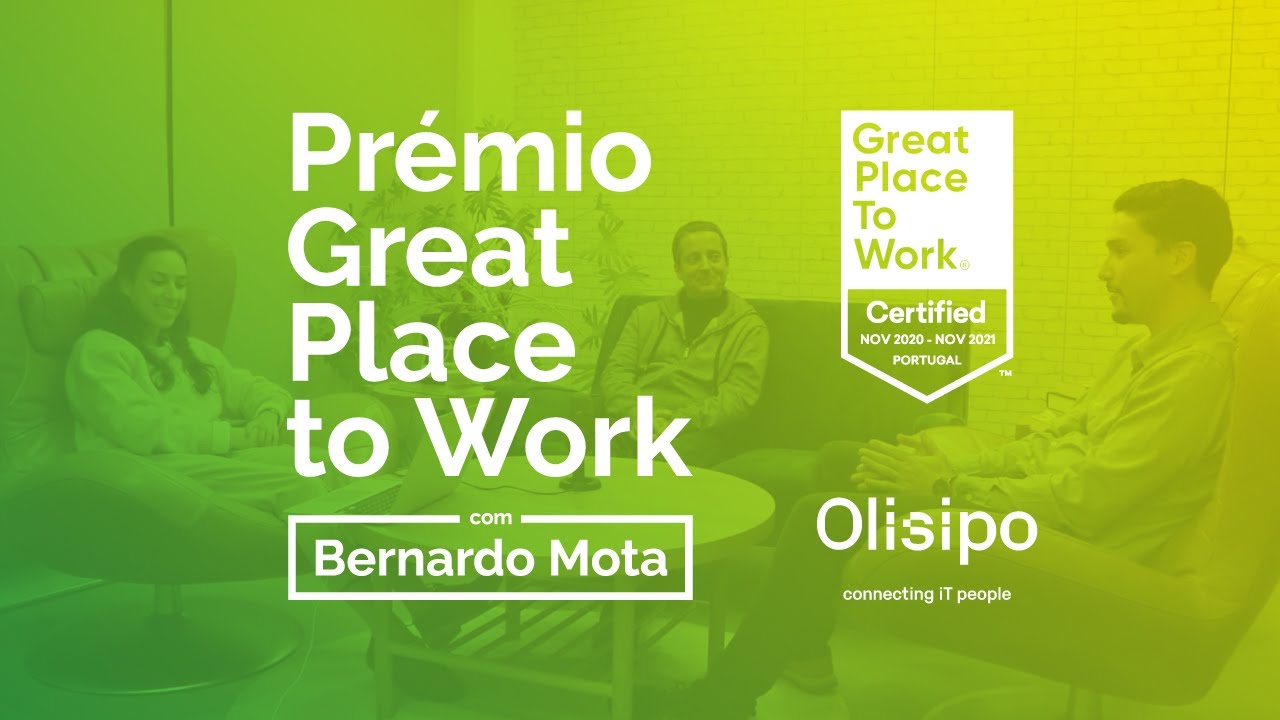 Prémio Great Place to Work

com

Bernardo Mota

Great Place To Work®

Certified

NOV 2020 - NOV 2021

PORTUGAL

™

Olisipo

connecting iT people